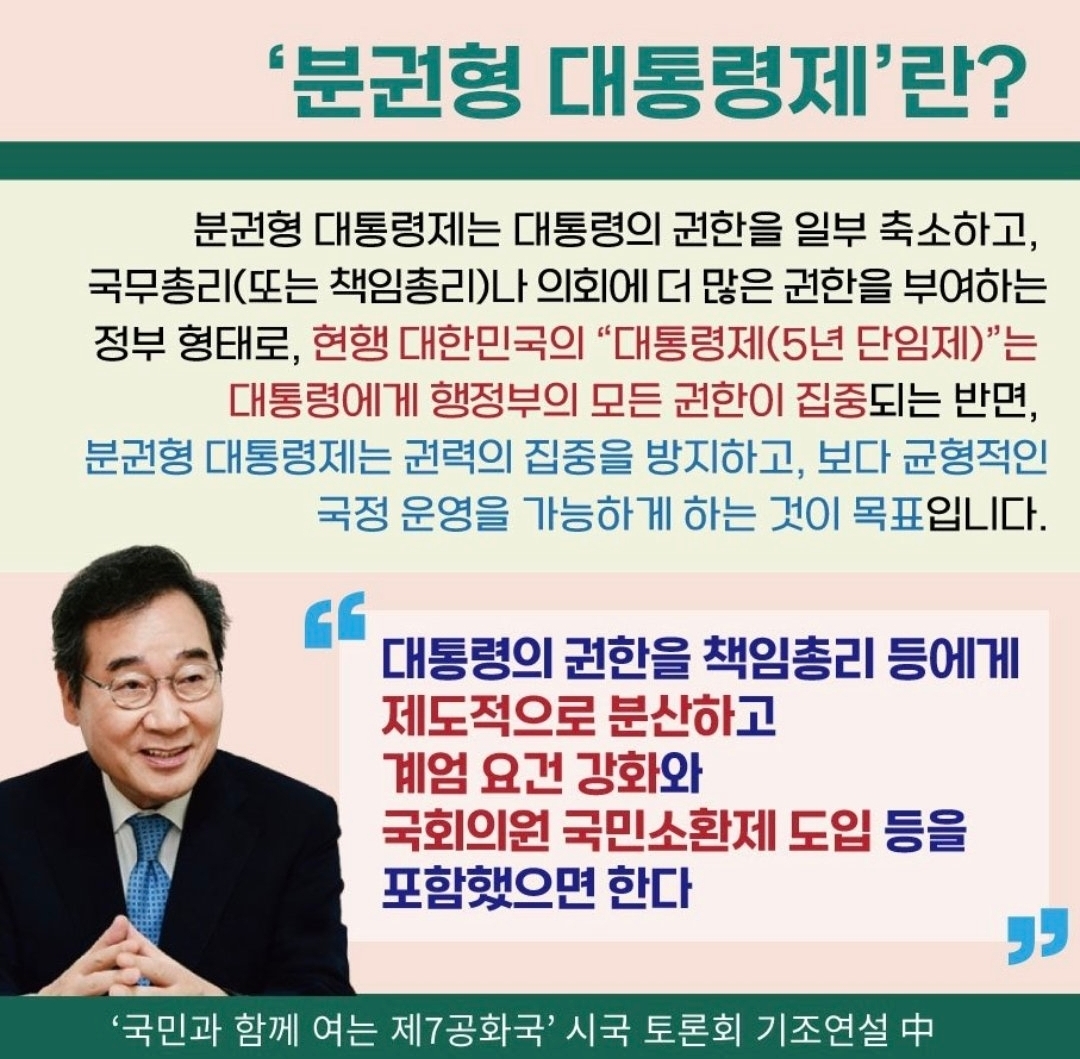 ‘분권형 대통령제’란?

분권형 대통령제는 대통령의 권한을 일부 축소하고, 국무총리(또는 책임총리)나 의회에 더 많은 권한을 부여하는 정부 형태로, 현행 대한민국의 “대통령제(5년 단임제)”는 대통령에게 행정부의 모든 권한이 집중되는 반면, 분권형 대통령제는 권력의 집중을 방지하고, 보다 균형적인 국정 운영을 가능하게 하는 것이 목표입니다.

“ 대통령의 권한을 책임총리 등에게 제도적으로 분산하고 계엄 요건 강화와 국회의원 국민소환제 도입 등을 포함했으면 한다 ”

‘국민과 함께 여는 제7공화국’ 시국 토론회 기조연설 中